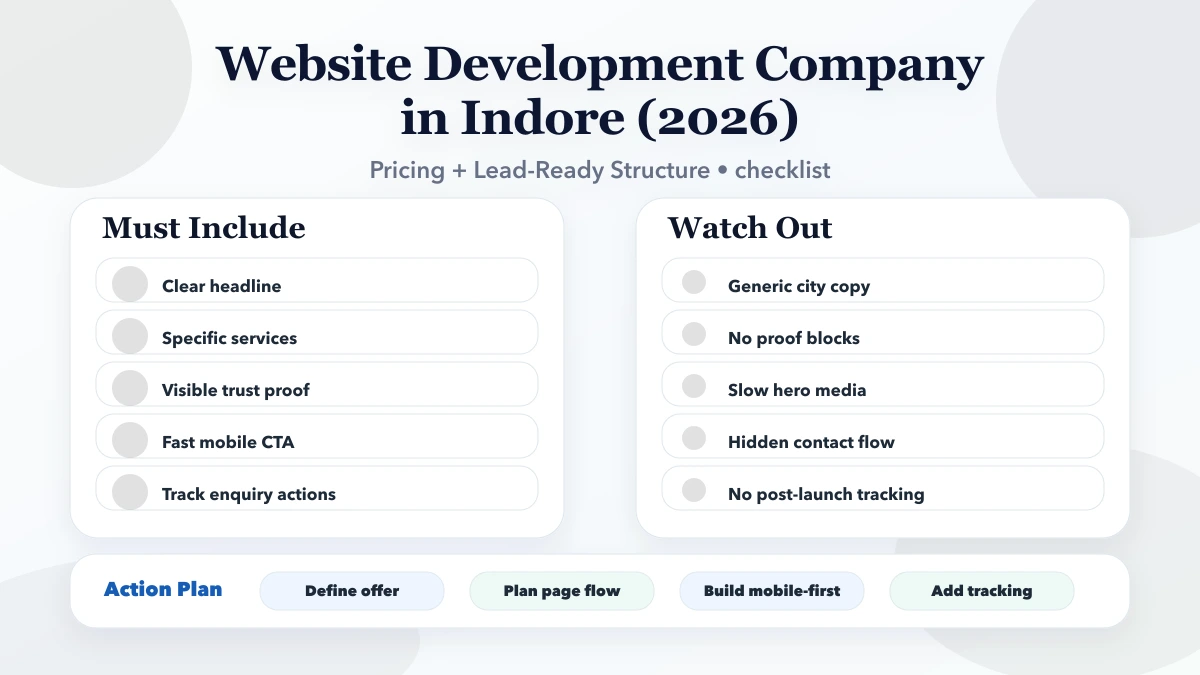 Website Development Company in Indore (2026)

Pricing + Lead-Ready Structure • checklist

Must Include

Clear headline

Specific services

Visible trust proof

Fast mobile CTA

Track enquiry actions

Watch Out

Generic city copy

No proof blocks

Slow hero media

Hidden contact flow

No post-launch tracking

Action Plan

Define offer

Plan page flow

Build mobile-first

Add tracking